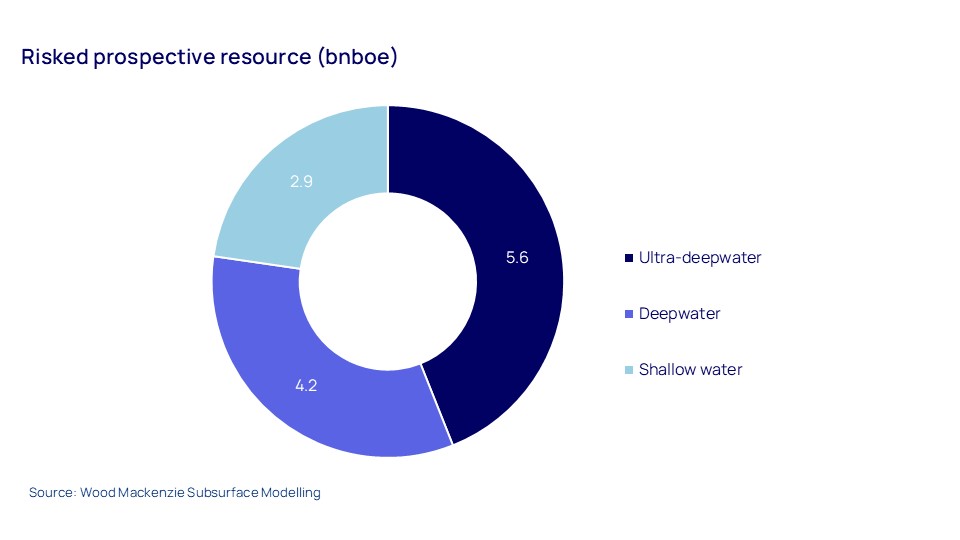 Risked prospective resource (bnboe)

2.9

5.6

4.2

Ultra-deepwater

Deepwater

Shallow water

Source: Wood Mackenzie Subsurface Modelling